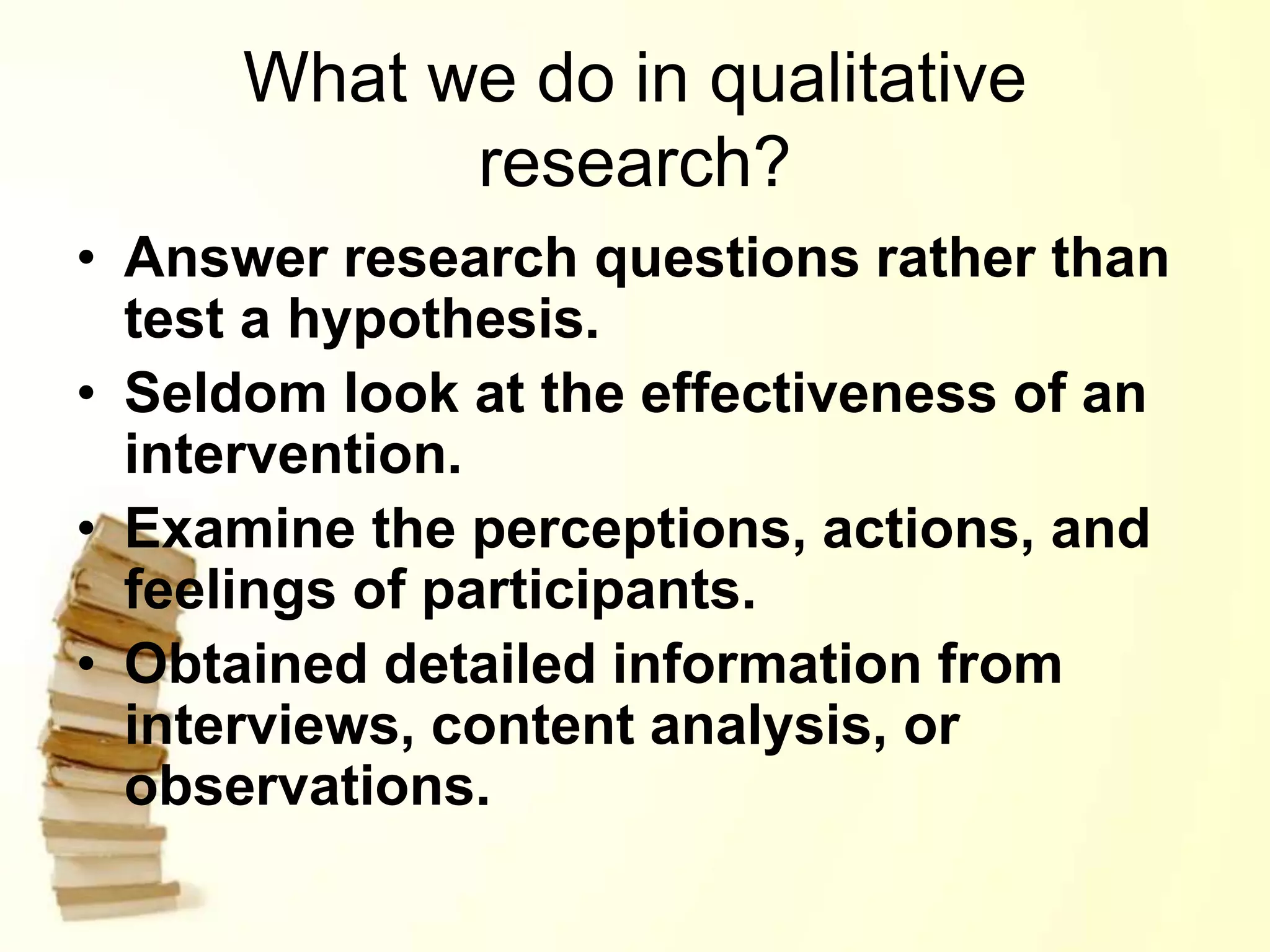 What we do in qualitative research?

• Answer research questions rather than test a hypothesis.
• Seldom look at the effectiveness of an intervention.
• Examine the perceptions, actions, and feelings of participants.
• Obtained detailed information from interviews, content analysis, or observations.